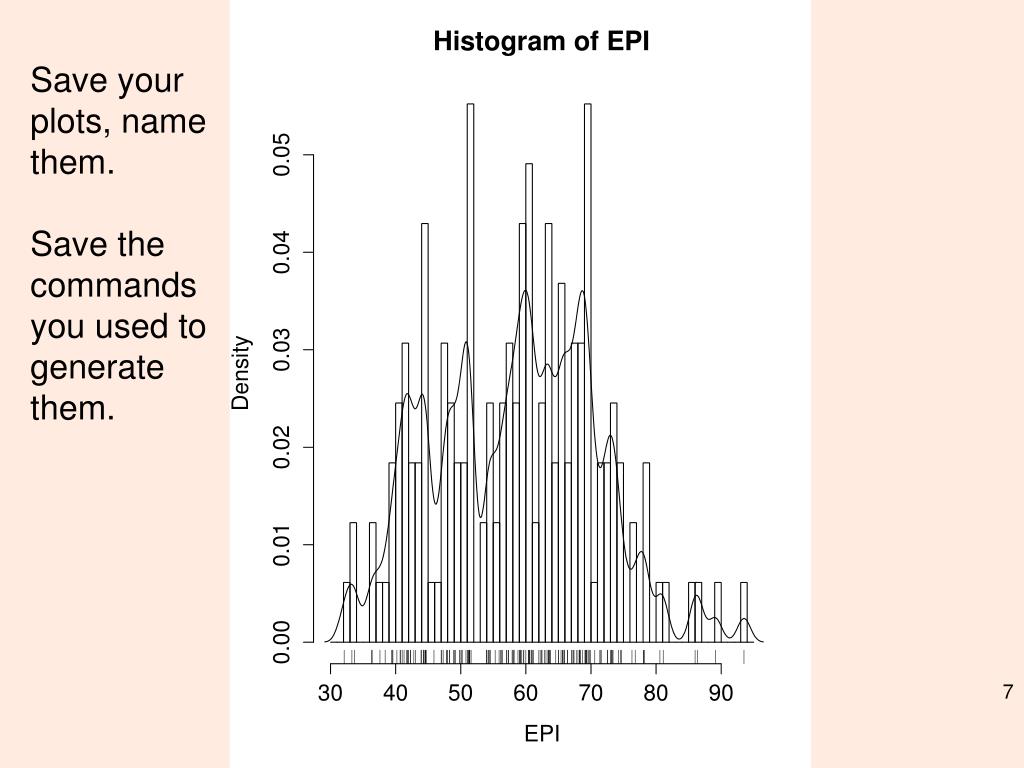 Save your plots, name them.

Save the commands you used to generate them.

Histogram of EPI

Density

0.00
0.01
0.02
0.03
0.04
0.05

30 40 50 60 70 80 90

EPI

7